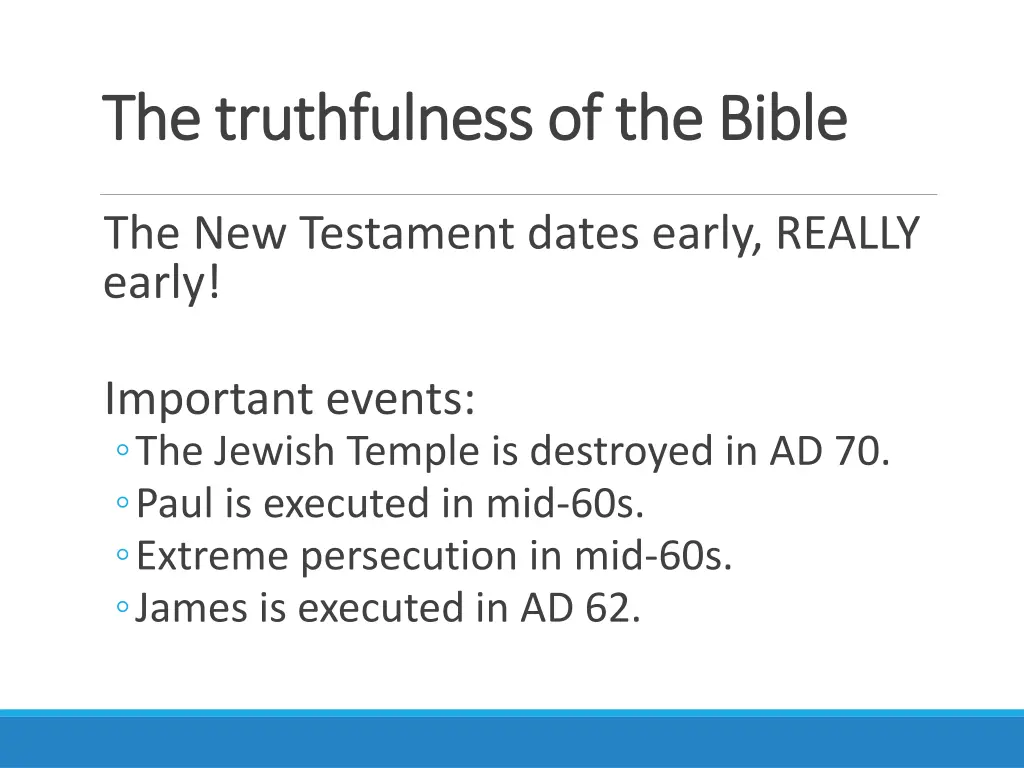 The truthfulness of the Bible

The New Testament dates early, REALLY early!

Important events:
◦ The Jewish Temple is destroyed in AD 70.
◦ Paul is executed in mid-60s.
◦ Extreme persecution in mid-60s.
◦ James is executed in AD 62.